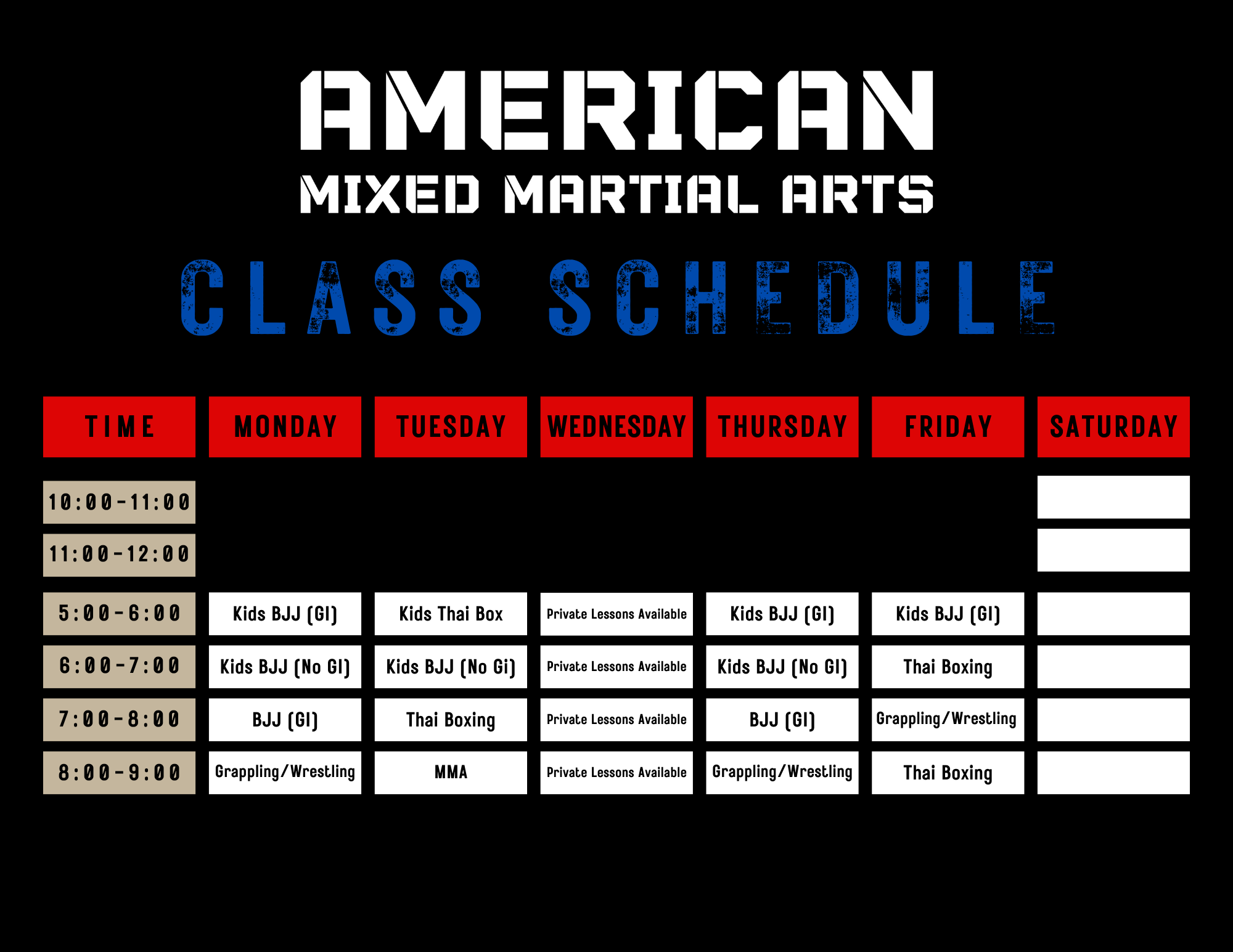 AMERICAN
MIXED MARTIAL ARTS

CLASS SCHEDULE

| TIME | MONDAY | TUESDAY | WEDNESDAY | THURSDAY | FRIDAY | SATURDAY |
|---|---|---|---|---|---|---|
| 10:00-11:00 | | | | | | |
| 11:00-12:00 | | | | | | |
| 5:00-6:00 | Kids BJJ (GI) | Kids Thai Box | Private Lessons Available | Kids BJJ (GI) | Kids BJJ (GI) | |
| 6:00-7:00 | Kids BJJ (No GI) | Kids BJJ (No Gi) | Private Lessons Available | Kids BJJ (No GI) | Thai Boxing | |
| 7:00-8:00 | BJJ (GI) | Thai Boxing | Private Lessons Available | BJJ (GI) | Grappling/Wrestling | |
| 8:00-9:00 | Grappling/Wrestling | MMA | Private Lessons Available | Grappling/Wrestling | Thai Boxing | |